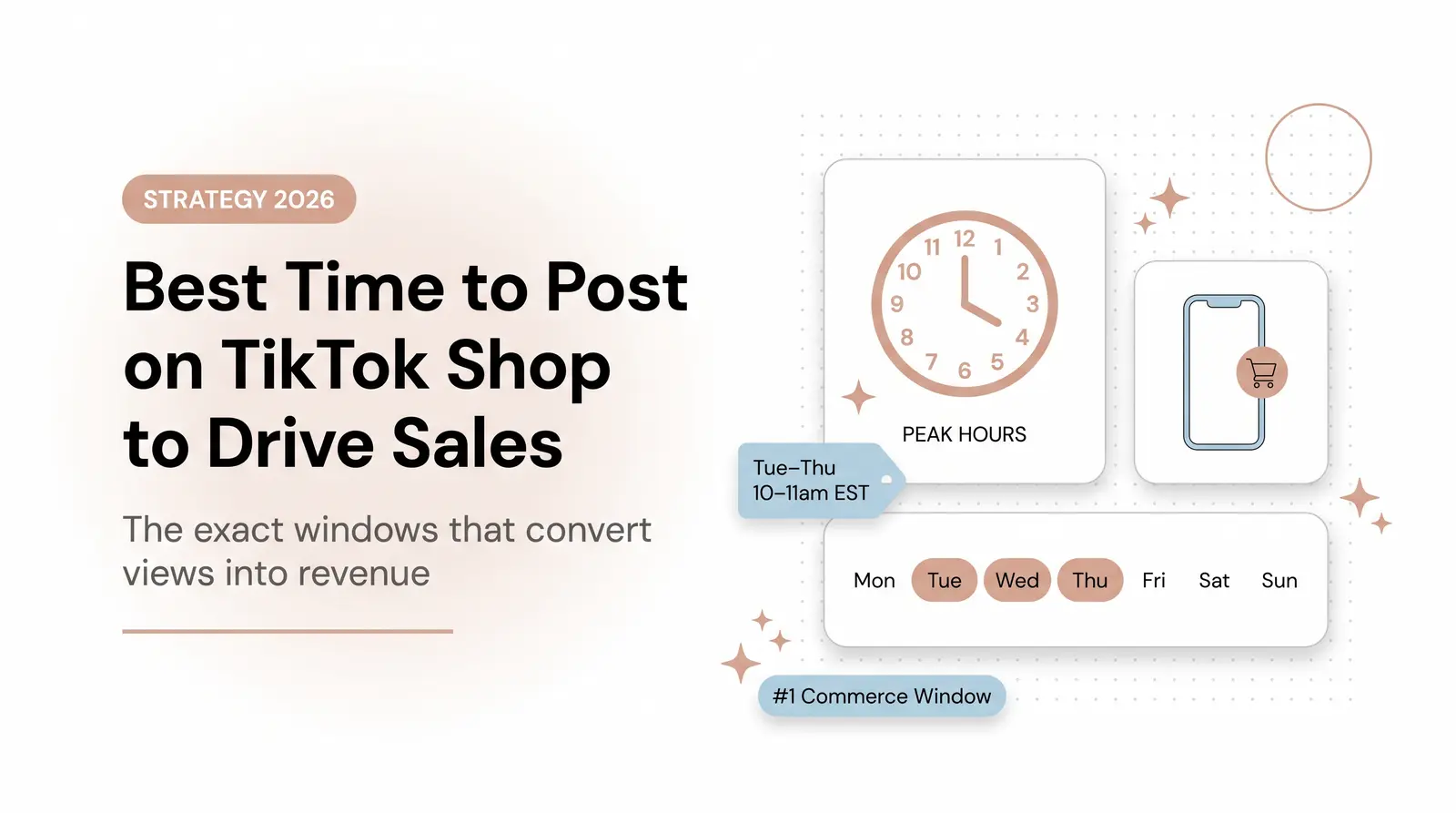 STRATEGY 2026

Best Time to Post on TikTok Shop to Drive Sales

The exact windows that convert views into revenue

12
1
2
3
4
5
6
7
8
9
10
11

PEAK HOURS

Tue–Thu
10–11am EST

Mon Tue Wed Thu Fri Sat Sun

#1 Commerce Window